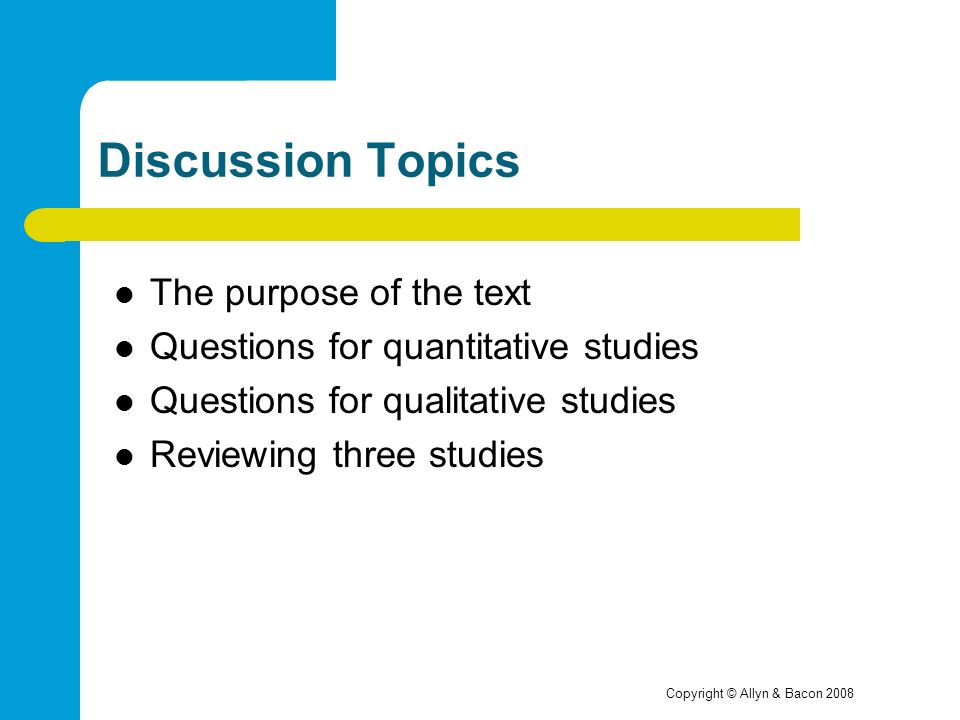 Discussion Topics

- The purpose of the text
- Questions for quantitative studies
- Questions for qualitative studies
- Reviewing three studies

Copyright © Allyn & Bacon 2008